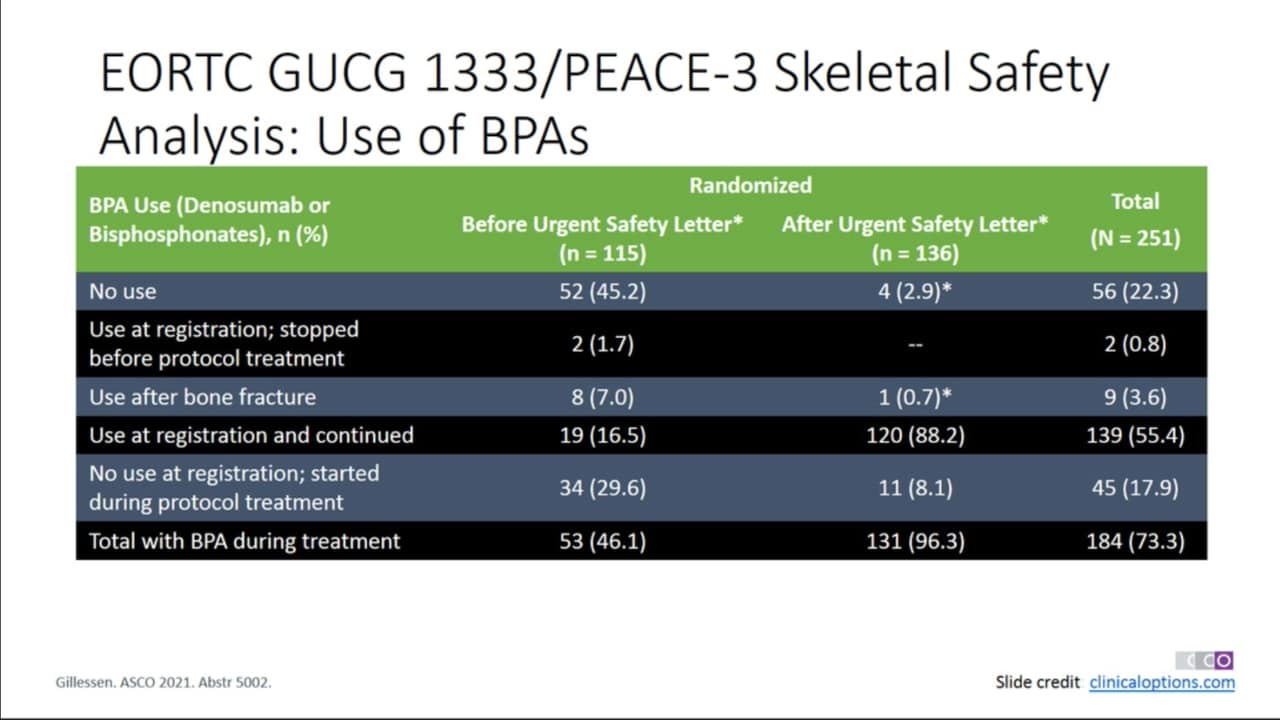 EORTC GUCG 1333/PEACE-3 Skeletal Safety Analysis: Use of BPAs

| BPA Use (Denosumab or Bisphosphonates), n (%) | Randomized Before Urgent Safety Letter* (n = 115) | Randomized After Urgent Safety Letter* (n = 136) | Total (N = 251) |
|---|---|---|---|
| No use | 52 (45.2) | 4 (2.9)* | 56 (22.3) |
| Use at registration; stopped before protocol treatment | 2 (1.7) | -- | 2 (0.8) |
| Use after bone fracture | 8 (7.0) | 1 (0.7)* | 9 (3.6) |
| Use at registration and continued | 19 (16.5) | 120 (88.2) | 139 (55.4) |
| No use at registration; started during protocol treatment | 34 (29.6) | 11 (8.1) | 45 (17.9) |
| Total with BPA during treatment | 53 (46.1) | 131 (96.3) | 184 (73.3) |

Gillessen. ASCO 2021. Abstr 5002.

CCO
Slide credit clinicaloptions.com